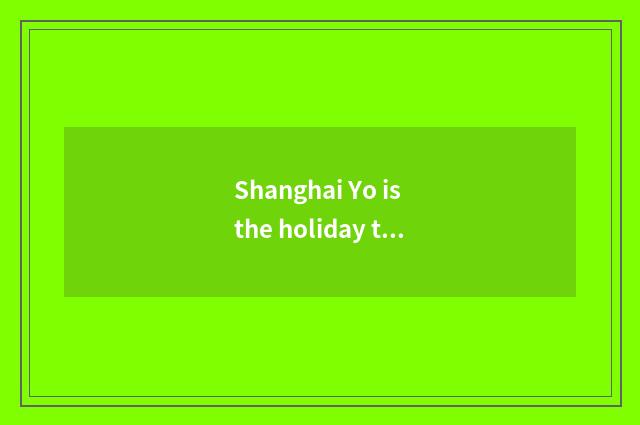 Shanghai Yo is
the holiday t...